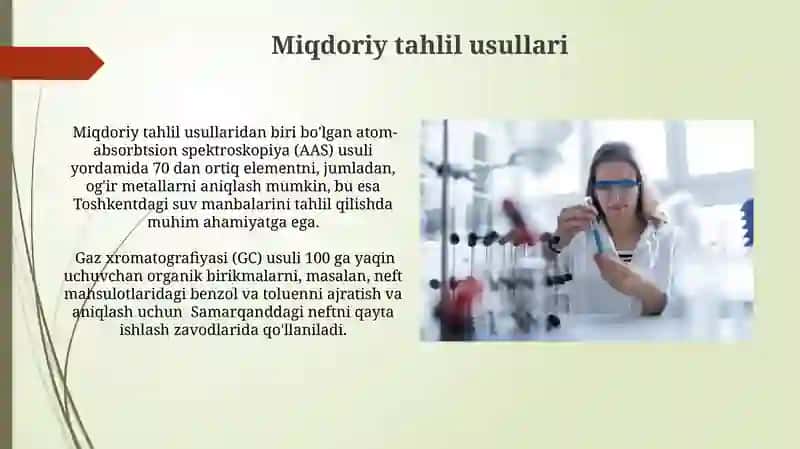 Miqdoriy tahlil usullari

Miqdoriy tahlil usullaridan biri bo'lgan atom-absorbtsion spektroskopiya (AAS) usuli yordamida 70 dan ortiq elementni, jumladan, og'ir metallarni aniqlash mumkin, bu esa Toshkentdagi suv manbalarini tahlil qilishda muhim ahamiyatga ega.

Gaz xromatografiyasi (GC) usuli 100 ga yaqin uchuvchan organik birikmalarni, masalan, neft mahsulotlaridagi benzol va toluenni ajratish va aniqlash uchun Samarqanddagi neftni qayta ishlash zavodlarida qo'llaniladi.